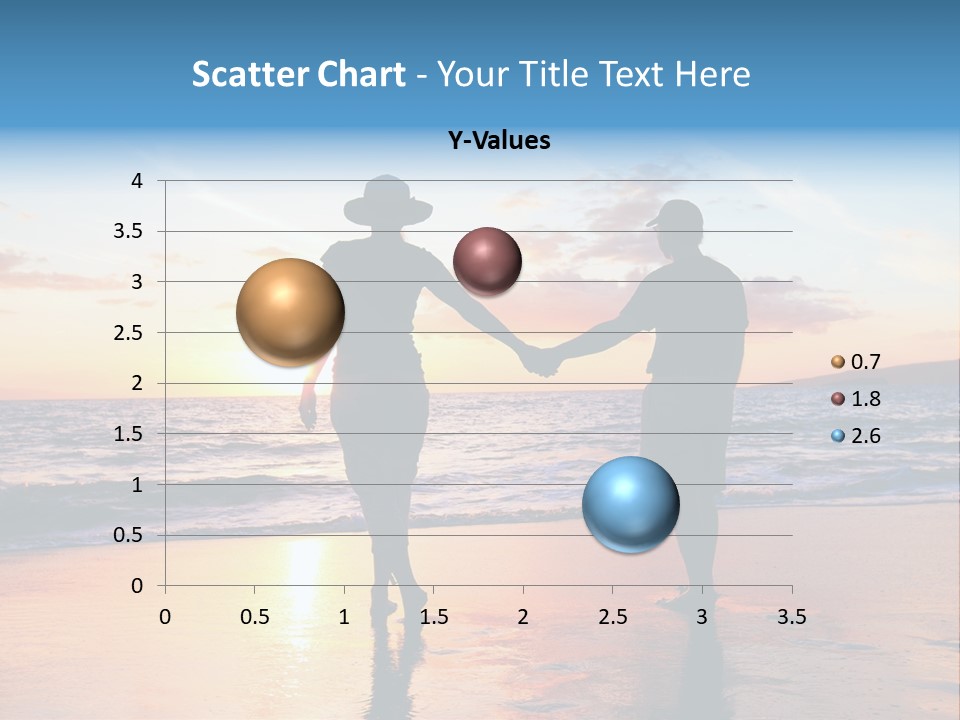 Scatter Chart - Your Title Text Here

Y-Values

4
3.5
3
2.5
2
1.5
1
0.5
0

0 0.5 1 1.5 2 2.5 3 3.5

0.7
1.8
2.6